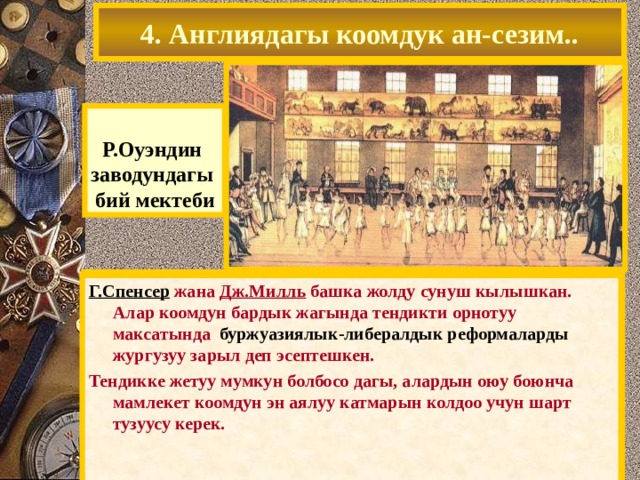 4. Англиядагы коомдук ан-сезим..

Р.Оуэндин заводундагы бий мектеби

Г.Спенсер жана Дж.Милль башка жолду сунуш кылышкан. Алар коомдун бардык жагында тендикти орнотуу максатында буржуазиялык-либералдык реформаларды жургузуу зарыл деп эсептешкен.

Тендикке жетуу мумкун болбосо дагы, алардын оюу боюнча мамлекет коомдун эн аялуу катмарын колдоо учун шарт тузуусу керек.